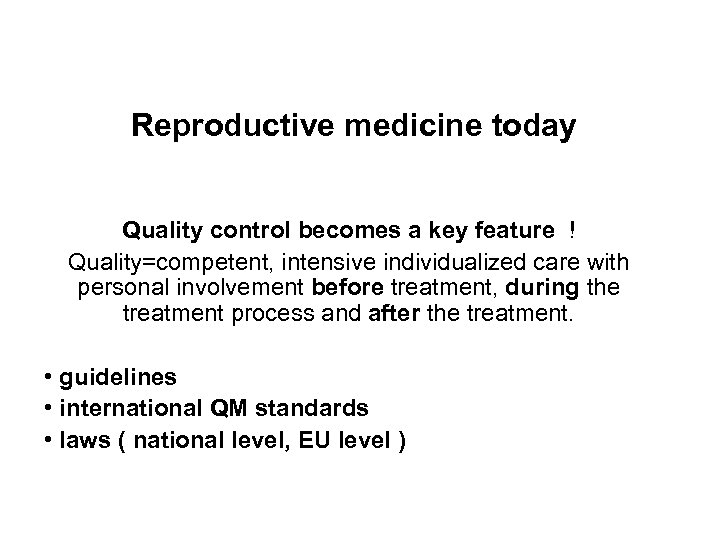 Reproductive medicine today

Quality control becomes a key feature !

Quality=competent, intensive individualized care with personal involvement before treatment, during the treatment process and after the treatment.

• guidelines
• international QM standards
• laws ( national level, EU level )